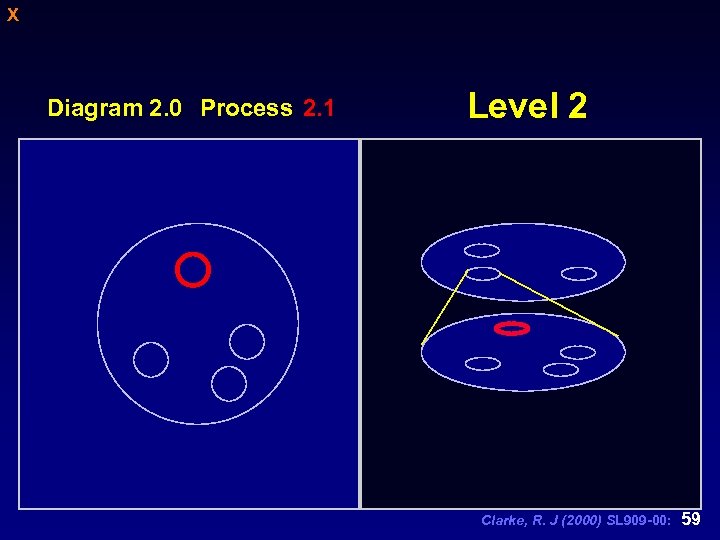 X

Diagram 2.0 Process 2.1

Level 2

Clarke, R. J (2000) SL909-00: 59